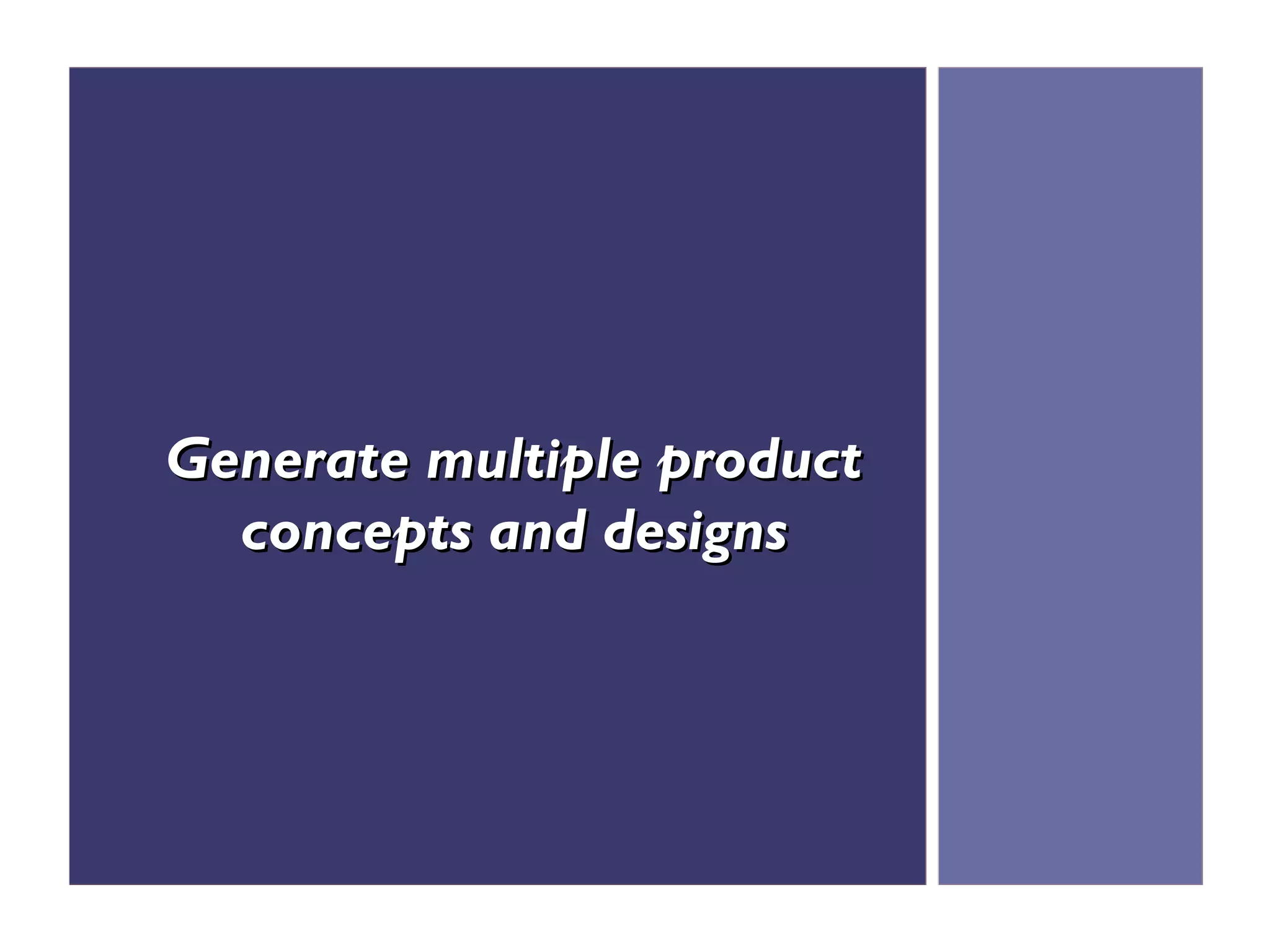 Generate multiple product concepts and designs